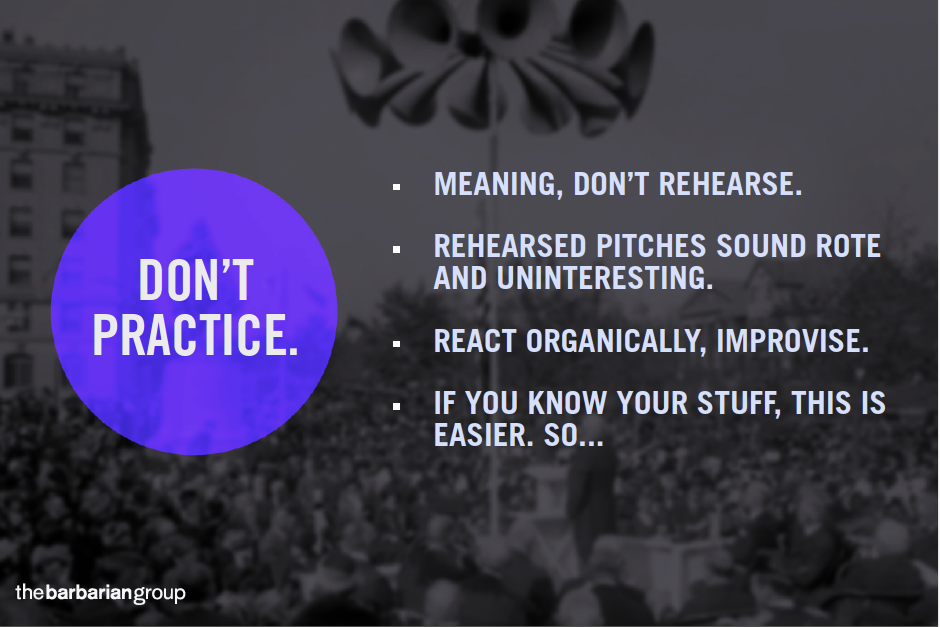 DON'T PRACTICE.

• MEANING, DON'T REHEARSE.

• REHEARSED PITCHES SOUND ROTE AND UNINTERESTING.

• REACT ORGANICALLY, IMPROVISE.

• IF YOU KNOW YOUR STUFF, THIS IS EASIER. SO...

thebarbariangroup